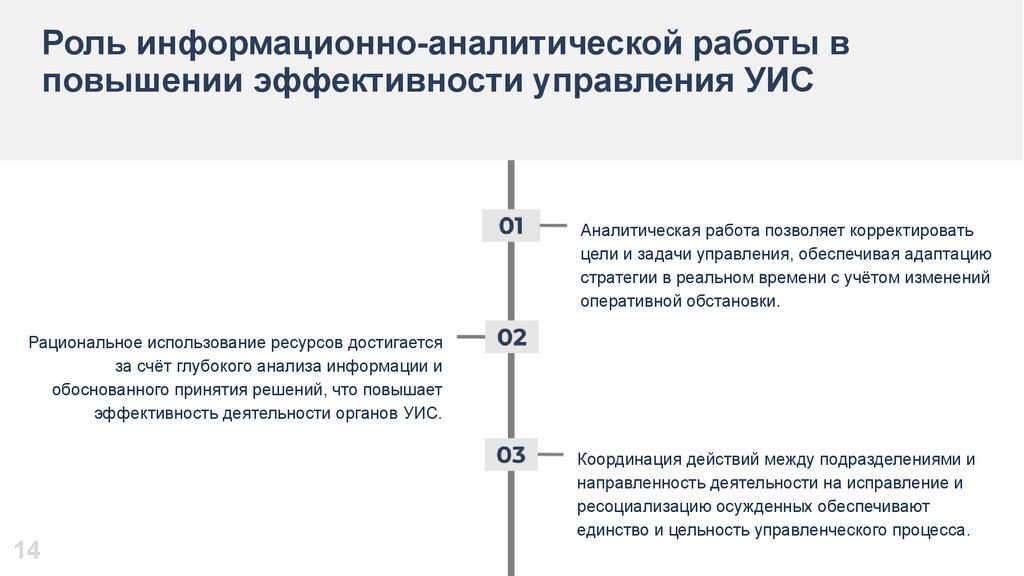 Роль информационно-аналитической работы в повышении эффективности управления УИС

01

Аналитическая работа позволяет корректировать цели и задачи управления, обеспечивая адаптацию стратегии в реальном времени с учётом изменений оперативной обстановки.

02

Рациональное использование ресурсов достигается за счёт глубокого анализа информации и обоснованного принятия решений, что повышает эффективность деятельности органов УИС.

03

Координация действий между подразделениями и направленность деятельности на исправление и ресоциализацию осужденных обеспечивают единство и цельность управленческого процесса.

14